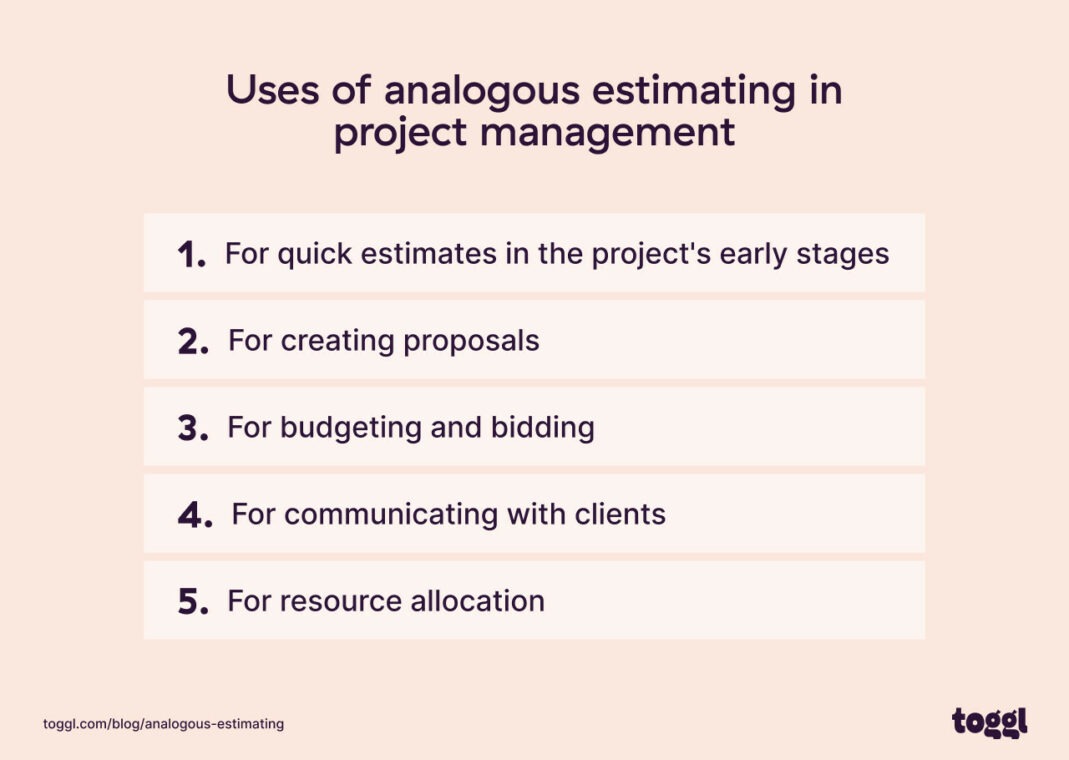 Uses of analogous estimating in project management

1. For quick estimates in the project's early stages

2. For creating proposals

3. For budgeting and bidding

4. For communicating with clients

5. For resource allocation

toggl.com/blog/analogous-estimating

toggl